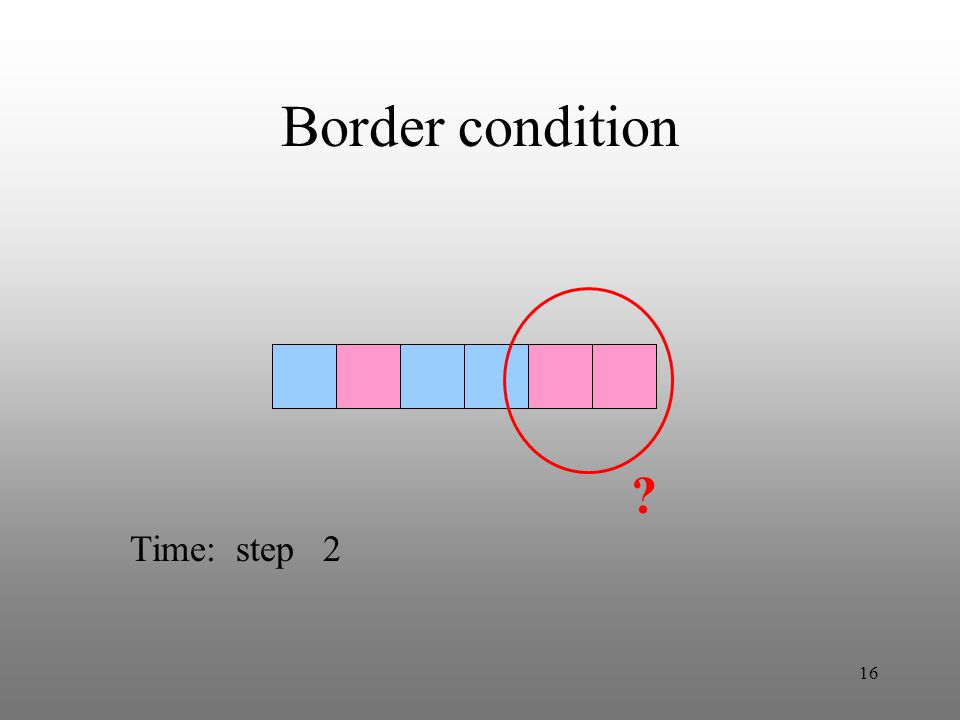 Border condition

?

Time: step 2

16